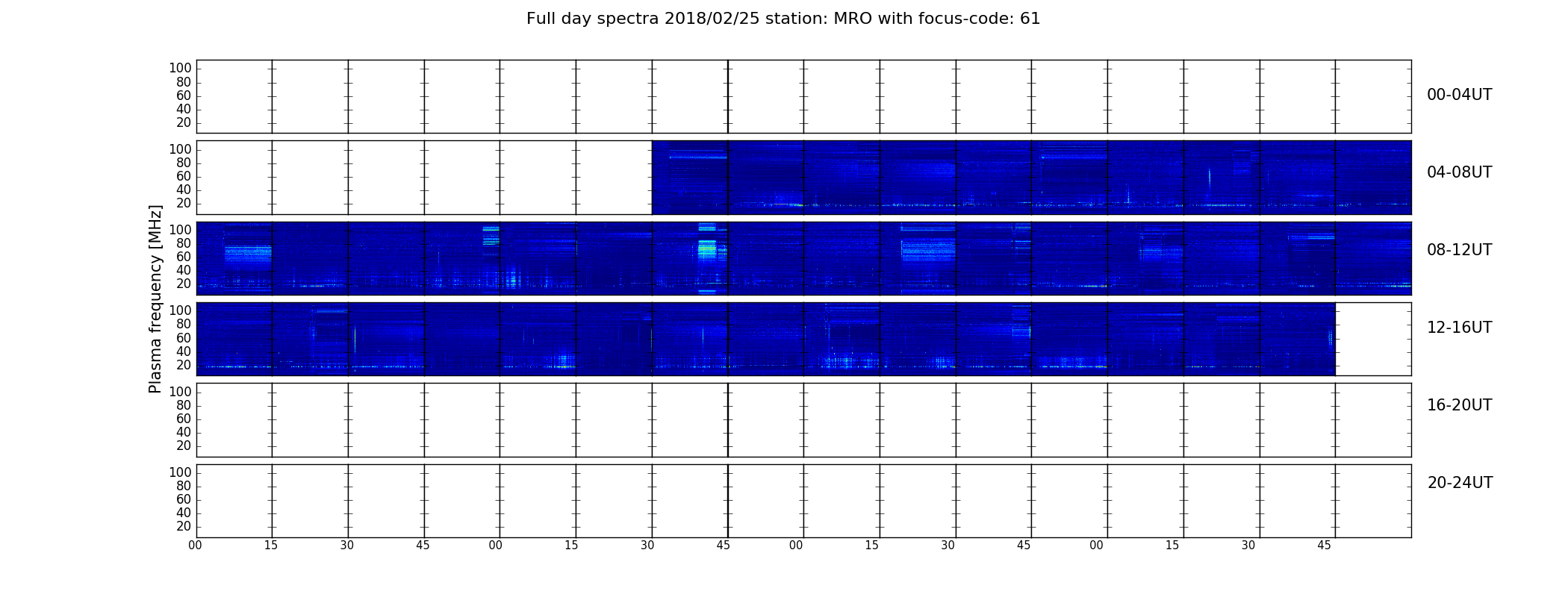 Full day spectra 2018/02/25 station: MRO with focus-code: 61

Plasma frequency [MHz]

100
80
60
40
20
00-04UT

100
80
60
40
20
04-08UT

100
80
60
40
20
08-12UT

100
80
60
40
20
12-16UT

100
80
60
40
20
16-20UT

100
80
60
40
20
20-24UT

00 15 30 45 00 15 30 45 00 15 30 45 00 15 30 45